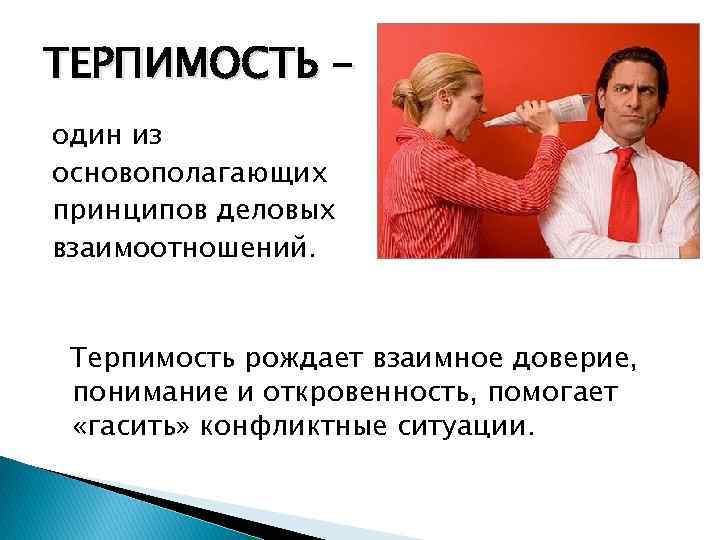 ТЕРПИМОСТЬ –

один из основополагающих принципов деловых взаимоотношений.

Терпимость рождает взаимное доверие, понимание и откровенность, помогает «гасить» конфликтные ситуации.